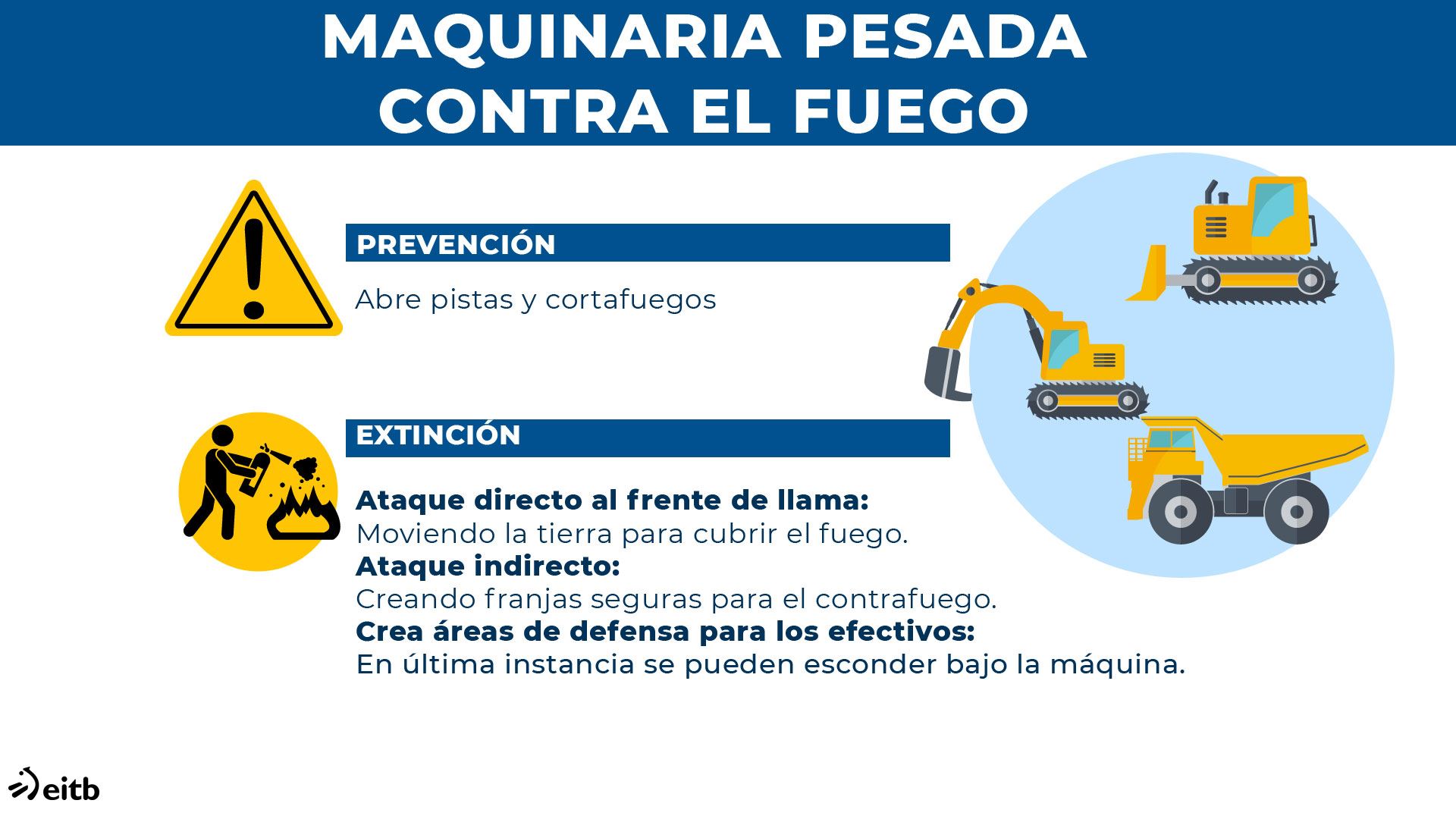 MAQUINARIA PESADA CONTRA EL FUEGO

PREVENCIÓN

Abre pistas y cortafuegos

EXTINCIÓN

Ataque directo al frente de llama:
Moviendo la tierra para cubrir el fuego.
Ataque indirecto:
Creando franjas seguras para el contrafuego.
Crea áreas de defensa para los efectivos:
En última instancia se pueden esconder bajo la máquina.

eitb